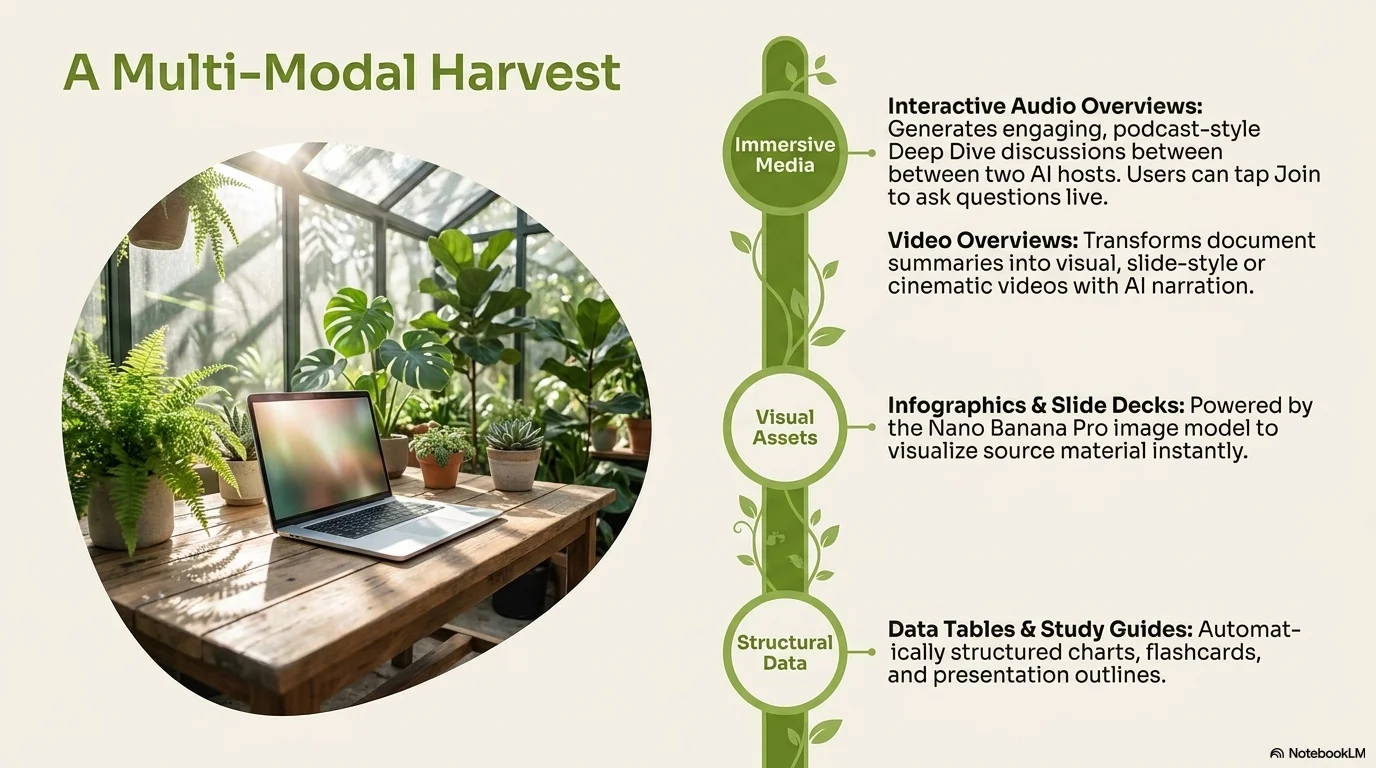 A Multi-Modal Harvest

Immersive Media

Interactive Audio Overviews: Generates engaging, podcast-style Deep Dive discussions between between two AI hosts. Users can tap Join to ask questions live.

Video Overviews: Transforms document summaries into visual, slide-style or cinematic videos with AI narration.

Visual Assets

Infographics & Slide Decks: Powered by the Nano Banana Pro image model to visualize source material instantly.

Structural Data

Data Tables & Study Guides: Automatically structured charts, flashcards, and presentation outlines.

NotebookLM